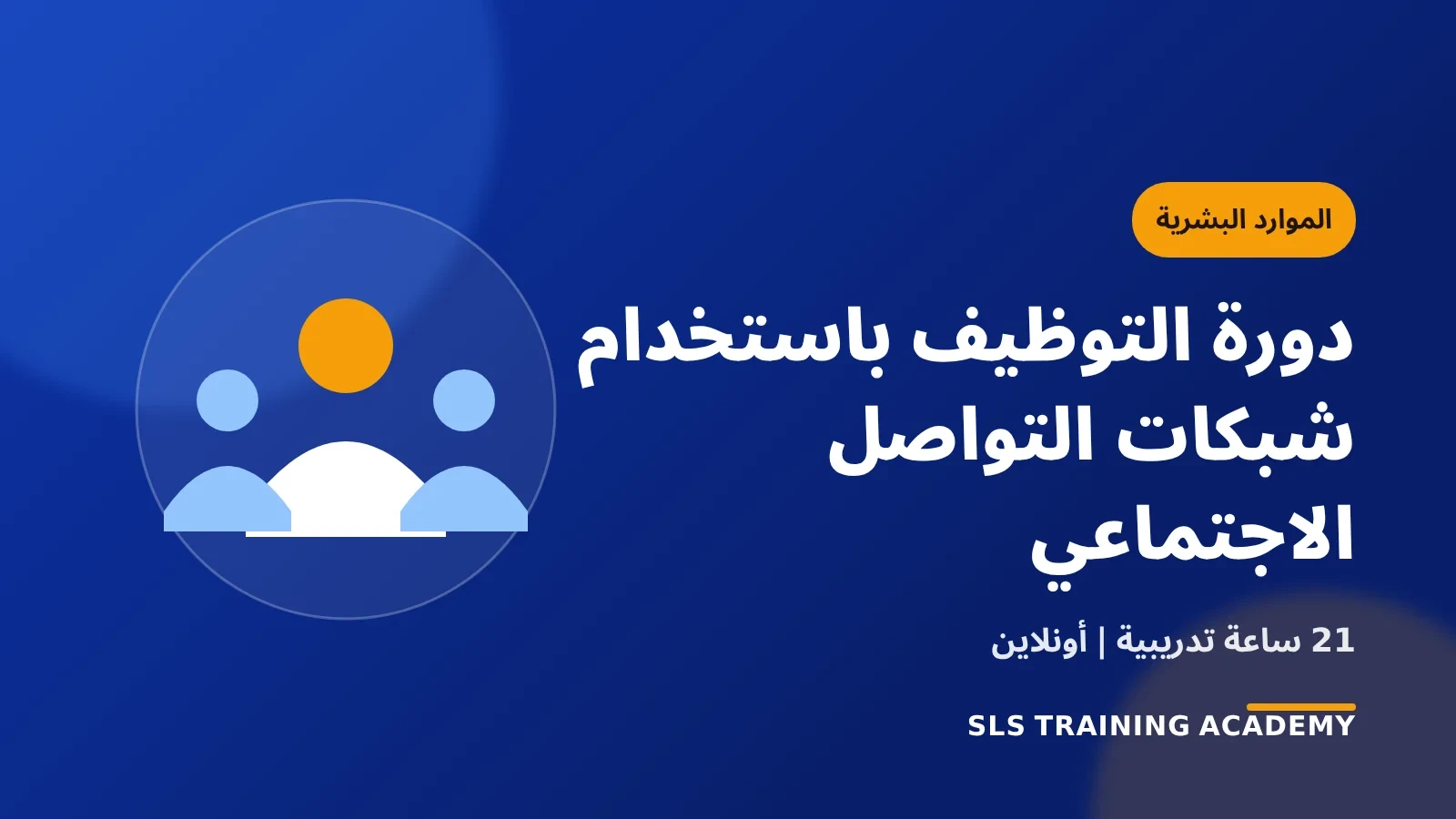 الموارد البشرية

دورة التوظيف باستخدام شبكات التواصل الاجتماعي

21 ساعة تدريبية | أونلاين

SLS TRAINING ACADEMY